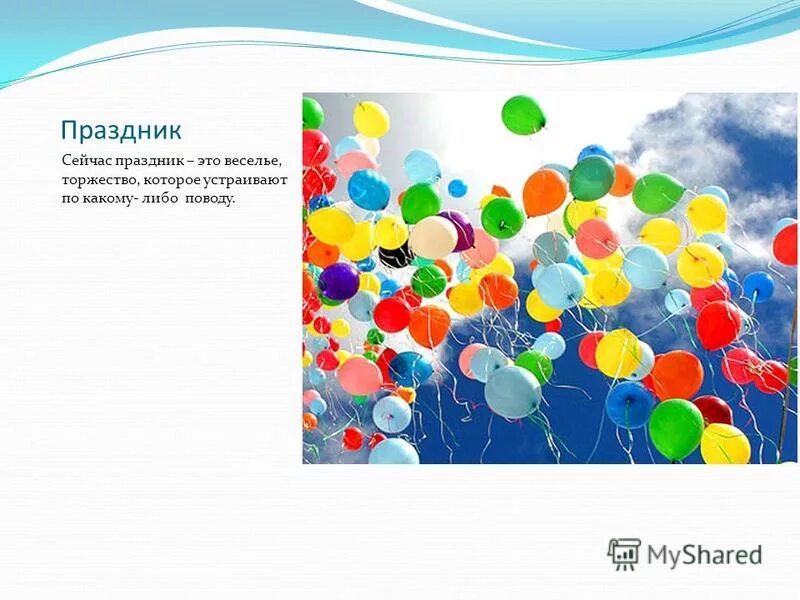 Праздник

Сейчас праздник – это веселье, торжество, которое устраивают по какому- либо поводу.

MyShared